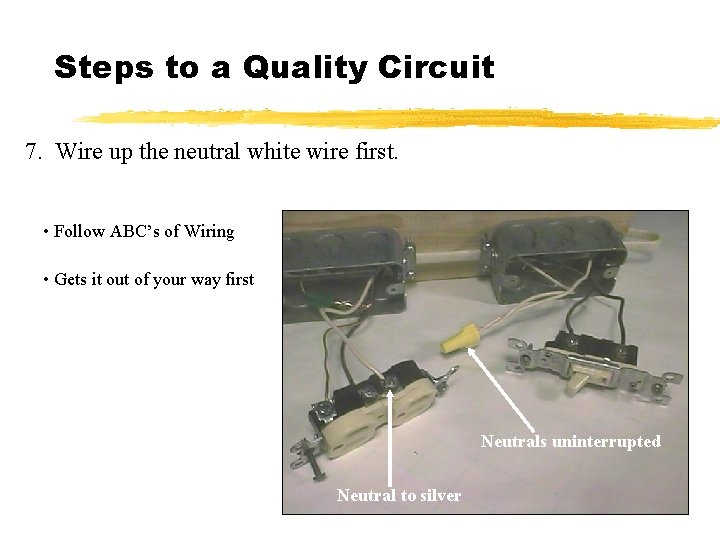 Steps to a Quality Circuit

7. Wire up the neutral white wire first.

• Follow ABC's of Wiring

• Gets it out of your way first

Neutrals uninterrupted

Neutral to silver